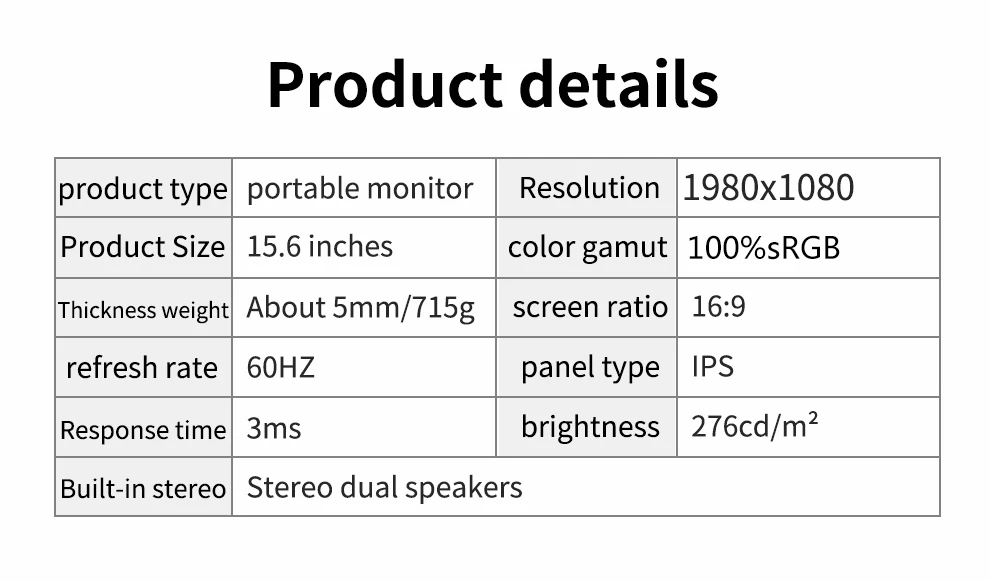 Product details

| product type | portable monitor | Resolution | 1980x1080 |
|---|---|---|---|
| Product Size | 15.6 inches | color gamut | 100%sRGB |
| Thickness weight | About 5mm/715g | screen ratio | 16:9 |
| refresh rate | 60HZ | panel type | IPS |
| Response time | 3ms | brightness | 276cd/m² |
| Built-in stereo | Stereo dual speakers | | |